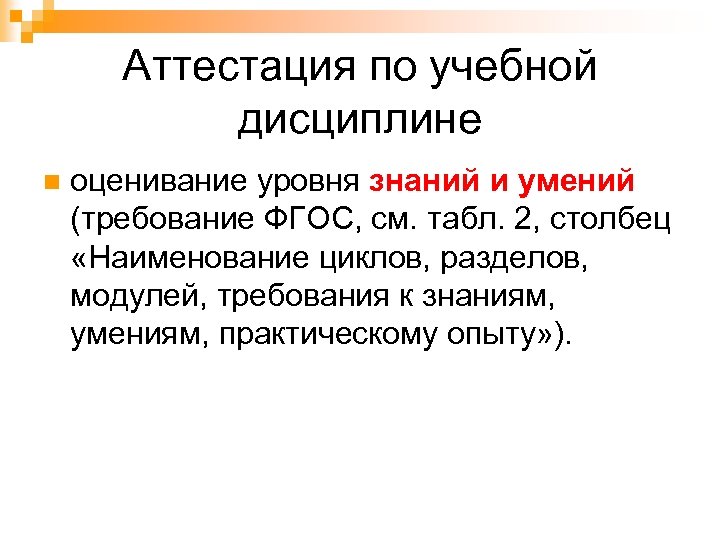 Аттестация по учебной дисциплине

оценивание уровня знаний и умений (требование ФГОС, см. табл. 2, столбец «Наименование циклов, разделов, модулей, требования к знаниям, умениям, практическому опыту»).